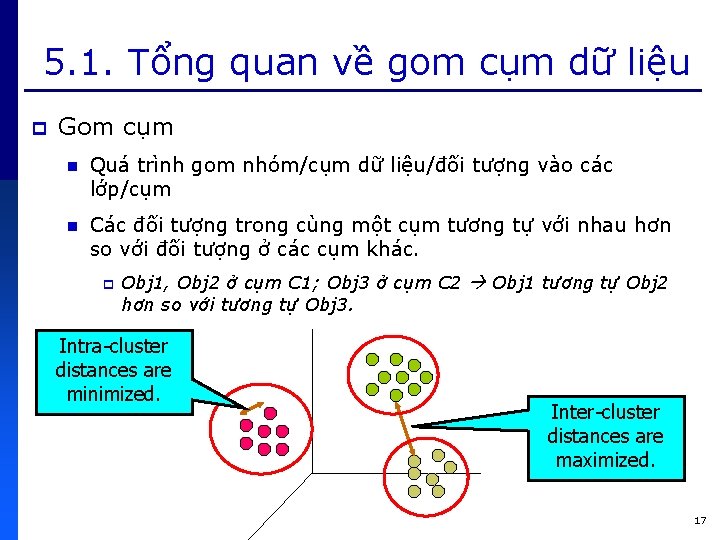 5.1. Tổng quan về gom cụm dữ liệu

Gom cụm

Quá trình gom nhóm/cụm dữ liệu/đối tượng vào các lớp/cụm

Các đối tượng trong cùng một cụm tương tự với nhau hơn so với đối tượng ở các cụm khác.

Obj1, Obj2 ở cụm C1; Obj3 ở cụm C2 → Obj1 tương tự Obj2 hơn so với tương tự Obj3.

Intra-cluster distances are minimized.

Inter-cluster distances are maximized.

17